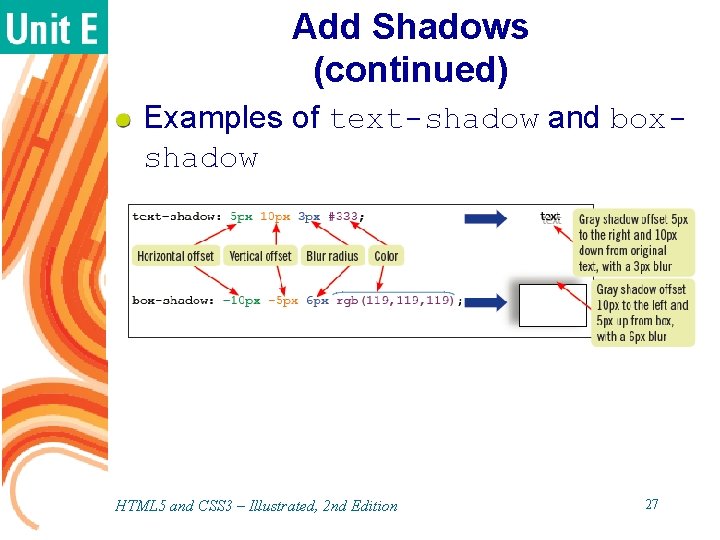 Unit E

Add Shadows (continued)

Examples of text-shadow and box-shadow

text-shadow: 5px 10px 3px #333;

text

Gray shadow offset 5px to the right and 10px down from original text, with a 3px blur

Horizontal offset

Vertical offset

Blur radius

Color

box-shadow: -10px -5px 6px rgb(119,119,119);

Gray shadow offset 10px to the left and 5px up from box, with a 6px blur

HTML5 and CSS3 – Illustrated, 2nd Edition

27